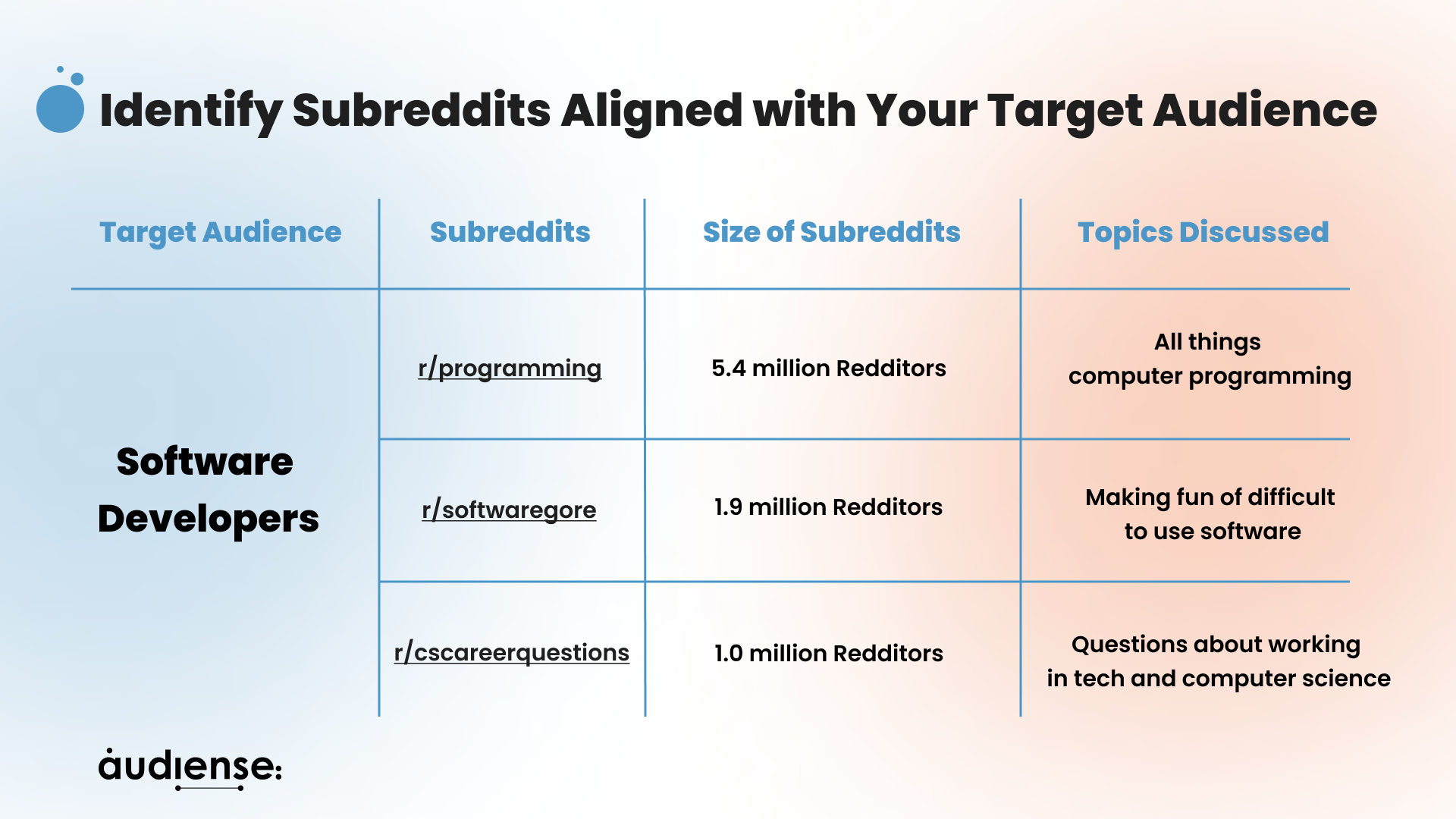 Identify Subreddits Aligned with Your Target Audience

| Target Audience | Subreddits | Size of Subreddits | Topics Discussed |
|---|---|---|---|
| Software Developers | r/programming | 5.4 million Redditors | All things computer programming |
| | r/softwaregore | 1.9 million Redditors | Making fun of difficult to use software |
| | r/cscareerquestions | 1.0 million Redditors | Questions about working in tech and computer science |

audiense: